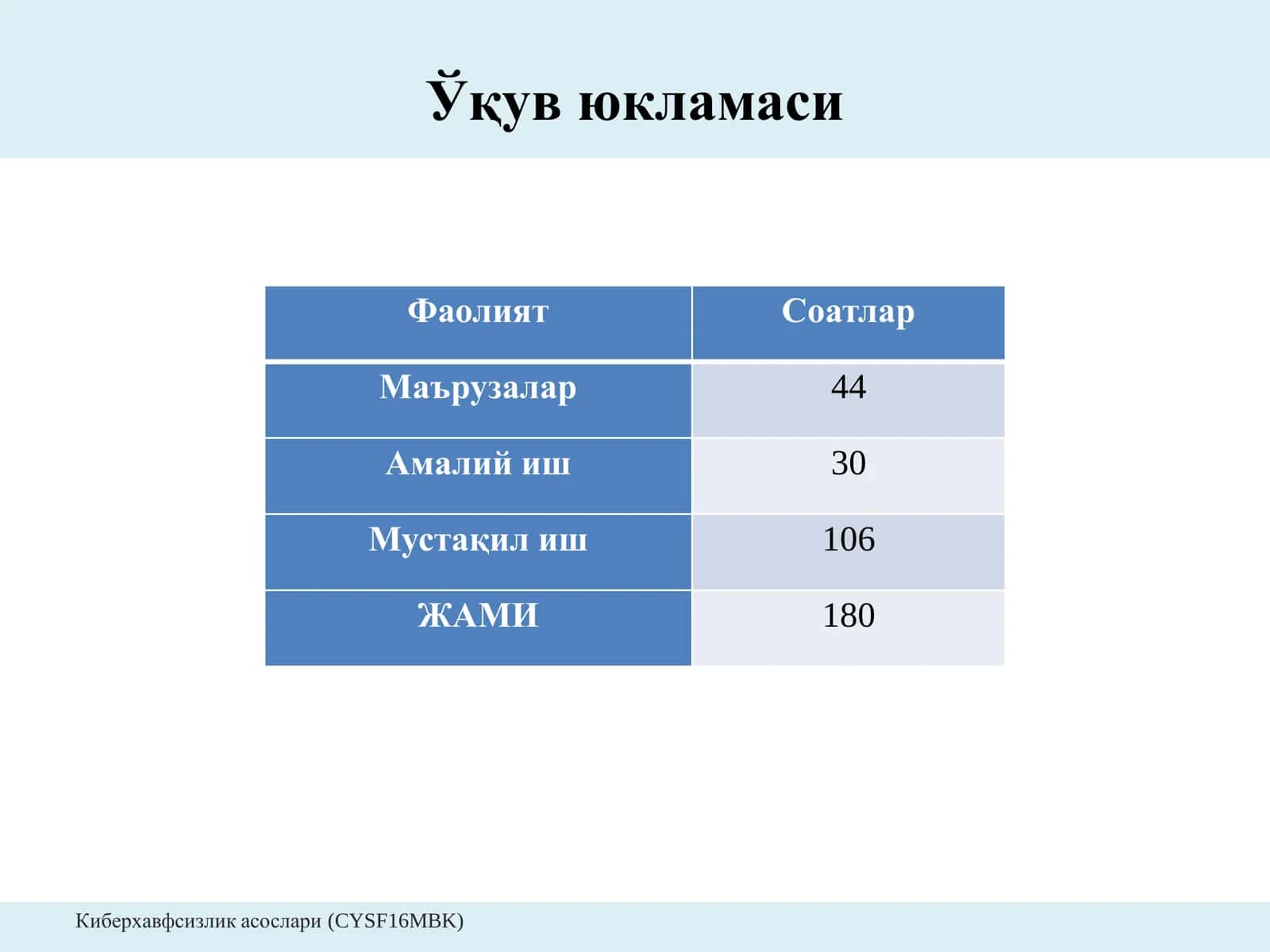 Ўқув юкламаси

| Фаолият | Соатлар |
|---|---|
| Маърузалар | 44 |
| Амалий иш | 30 |
| Мустақил иш | 106 |
| ЖАМИ | 180 |

Киберхавфсизлик асослари (CYSF16MBK)